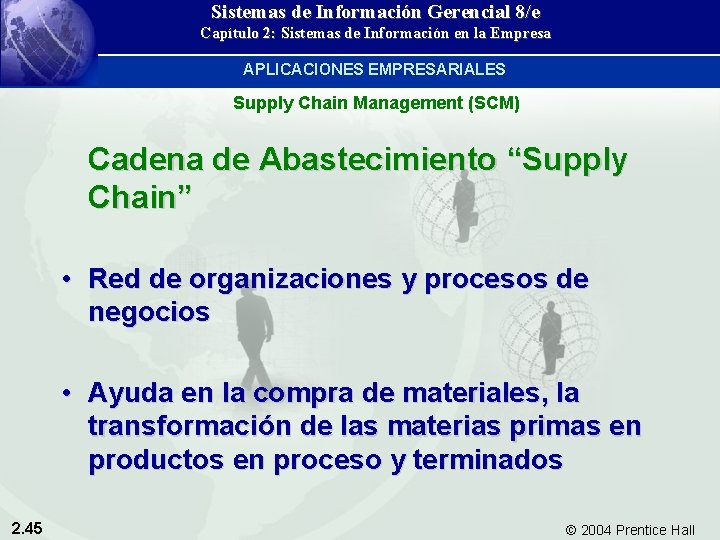 Sistemas de Información Gerencial 8/e
Capítulo 2: Sistemas de Información en la Empresa

APLICACIONES EMPRESARIALES

Supply Chain Management (SCM)

Cadena de Abastecimiento “Supply Chain”

• Red de organizaciones y procesos de negocios

• Ayuda en la compra de materiales, la transformación de las materias primas en productos en proceso y terminados

2.45

© 2004 Prentice Hall